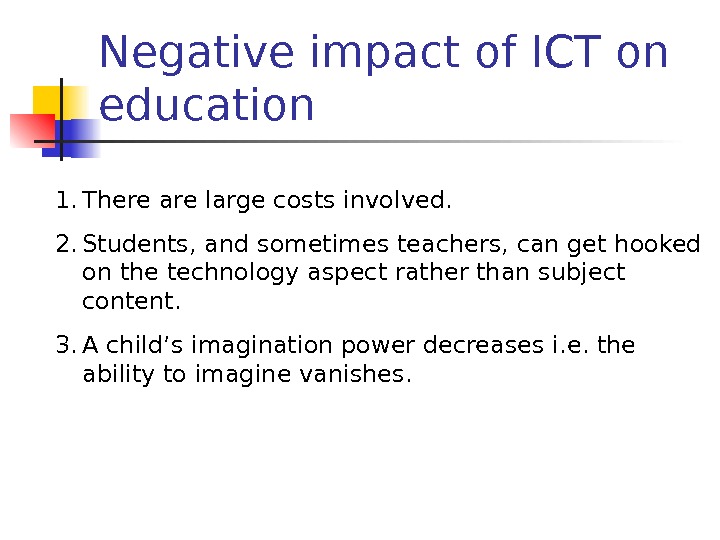 Negative impact of ICT on education

1. There are large costs involved.
2. Students, and sometimes teachers, can get hooked on the technology aspect rather than subject content.
3. A child’s imagination power decreases i.e. the ability to imagine vanishes.